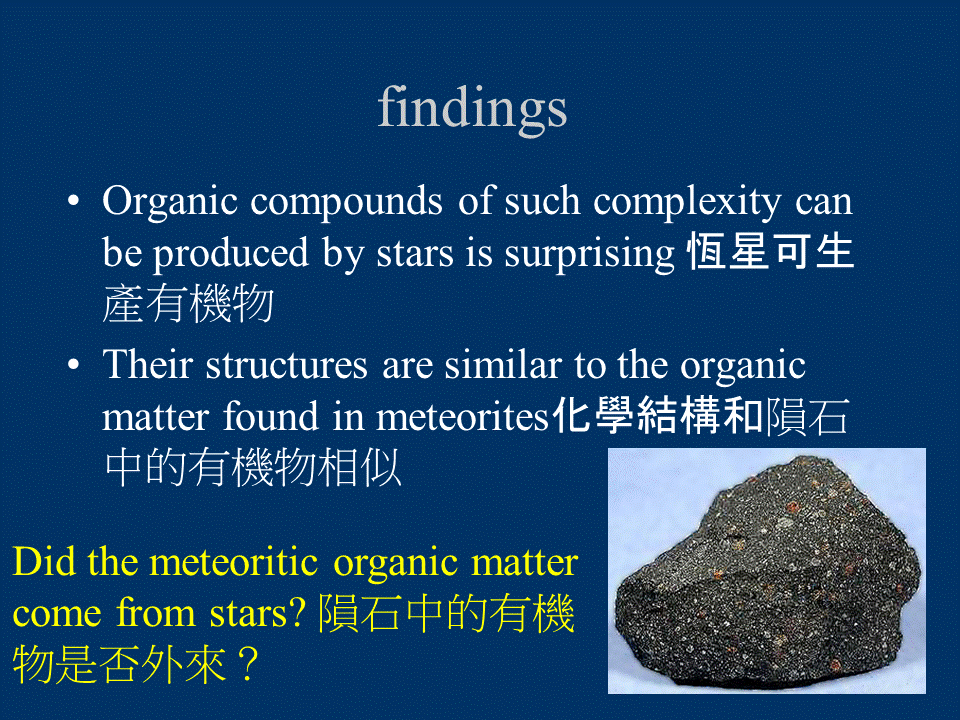 findings

• Organic compounds of such complexity can be produced by stars is surprising 恆星可生產有機物

• Their structures are similar to the organic matter found in meteorites化學結構和隕石中的有機物相似

Did the meteoritic organic matter come from stars? 隕石中的有機物是否外來？